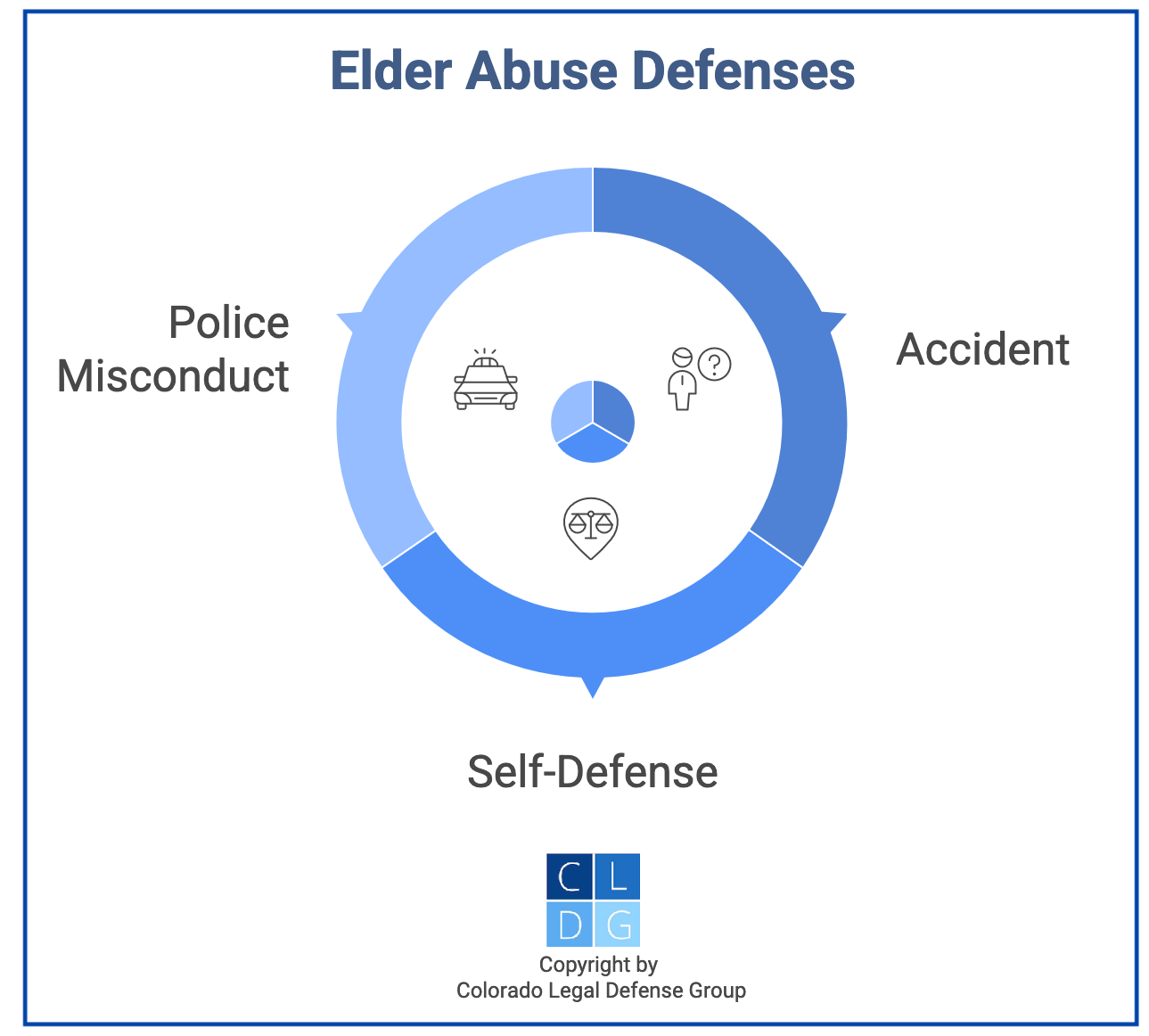 Elder Abuse Defenses

Police Misconduct

Accident

Self-Defense

C L
D G

Copyright by
Colorado Legal Defense Group